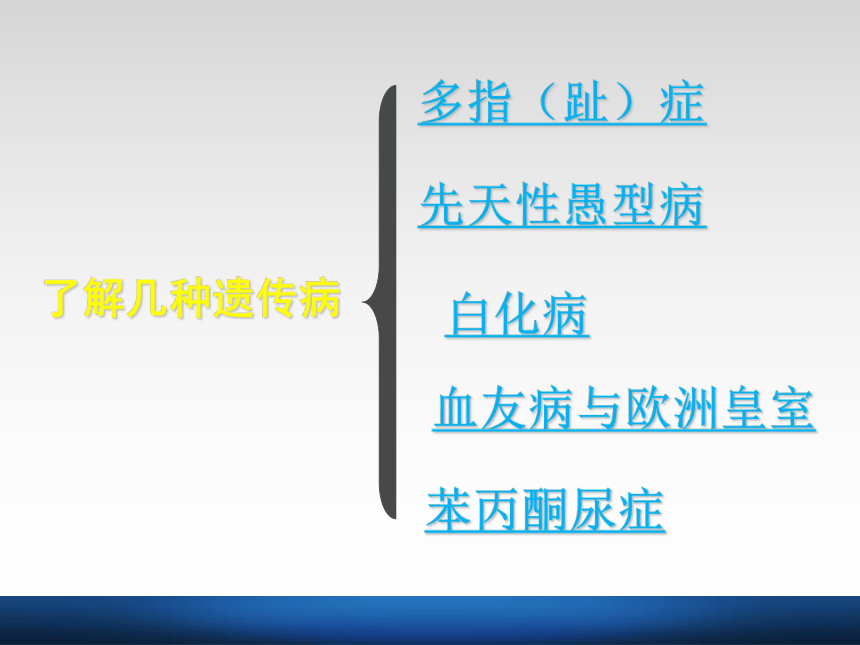 了解几种遗传病

多指（趾）症

先天性愚型病

白化病

血友病与欧洲皇室

苯丙酮尿症